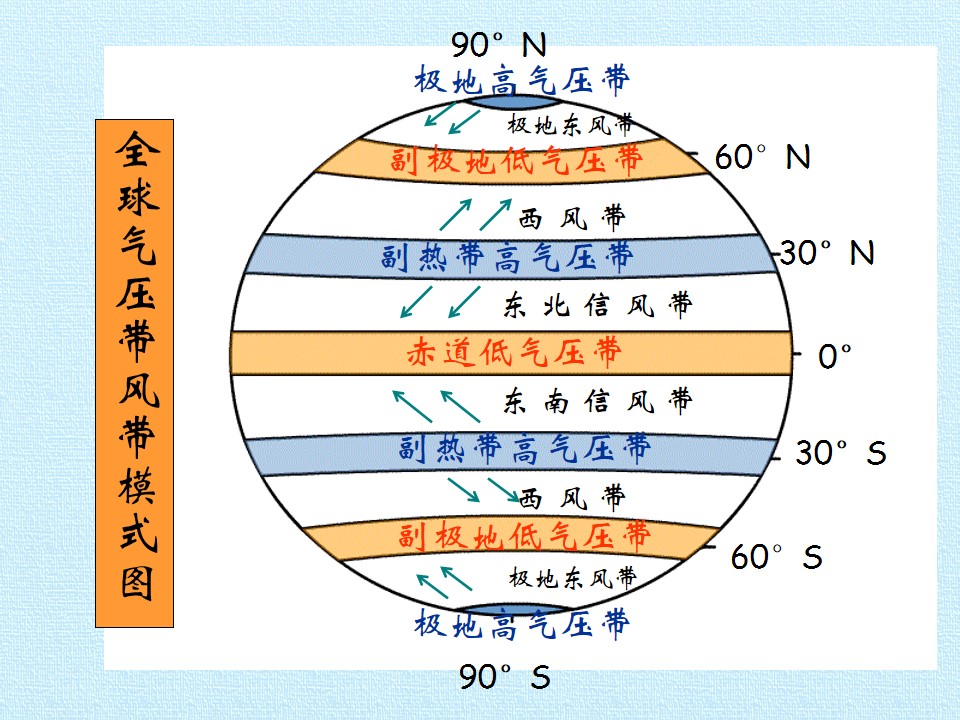 全球气压带风带模式图

90° N
极地高气压带
极地东风带
副极地低气压带
60° N
西风带
副热带高气压带
30° N
东北信风带
赤道低气压带
0°
东南信风带
副热带高气压带
30° S
西风带
副极地低气压带
60° S
极地东风带
极地高气压带
90° S